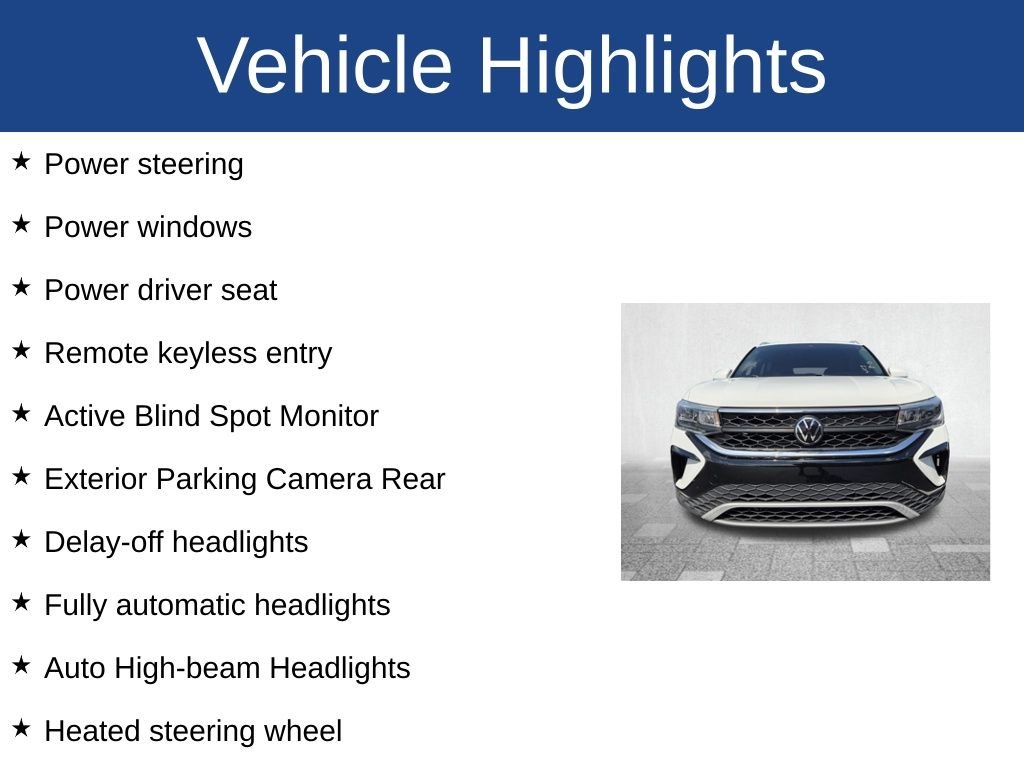 Vehicle Highlights

★ Power steering

★ Power windows

★ Power driver seat

★ Remote keyless entry

★ Active Blind Spot Monitor

★ Exterior Parking Camera Rear

★ Delay-off headlights

★ Fully automatic headlights

★ Auto High-beam Headlights

★ Heated steering wheel